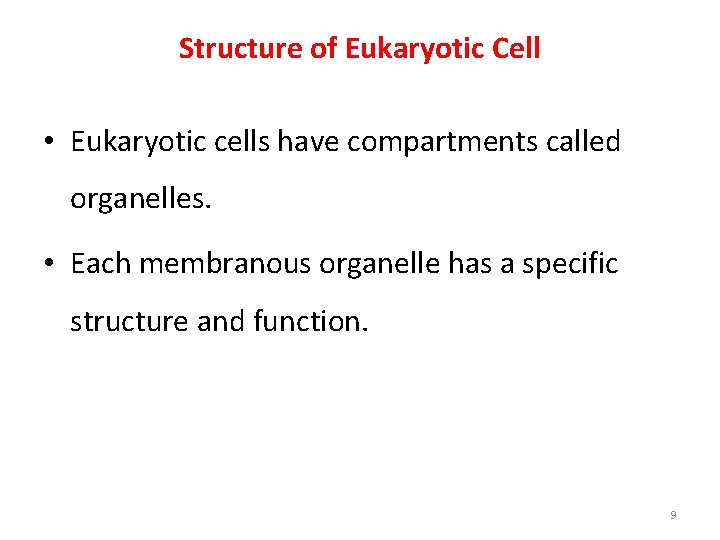 Structure of Eukaryotic Cell

• Eukaryotic cells have compartments called organelles.

• Each membranous organelle has a specific structure and function.

9